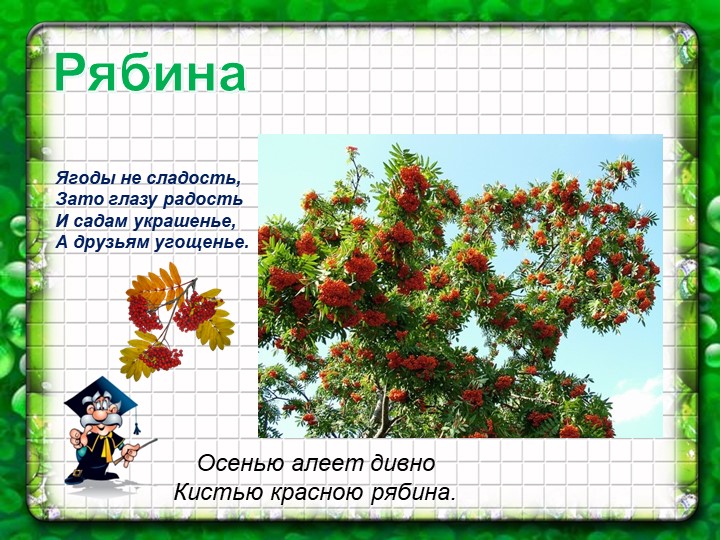 Рябина

Ягоды не сладость,
Зато глазу радость
И садам украшенье,
А друзьям угощенье.

Осенью алеет дивно
Кистью красною рябина.